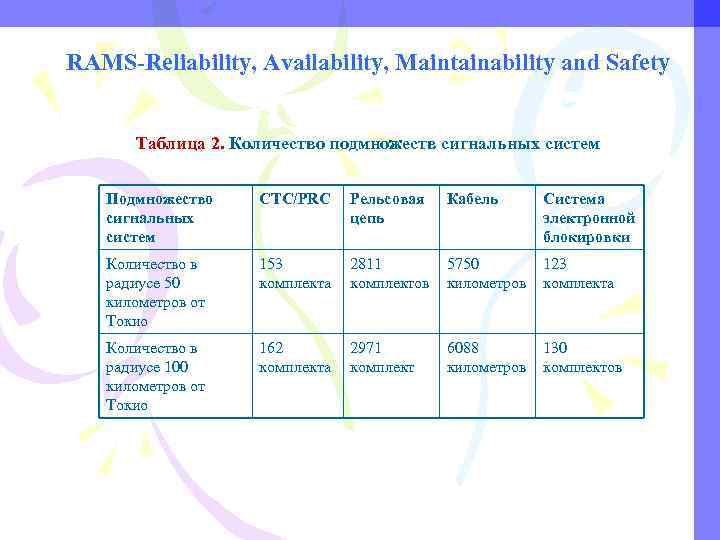 RAMS-Reliability, Availability, Maintainability and Safety

Таблица 2. Количество подмножеств сигнальных систем

| Подмножество сигнальных систем | CTC/PRC | Рельсовая цепь | Кабель | Система электронной блокировки |
|---|---|---|---|---|
| Количество в радиусе 50 километров от Токио | 153 комплекта | 2811 комплектов | 5750 километров | 123 комплекта |
| Количество в радиусе 100 километров от Токио | 162 комплекта | 2971 комплект | 6088 километров | 130 комплектов |